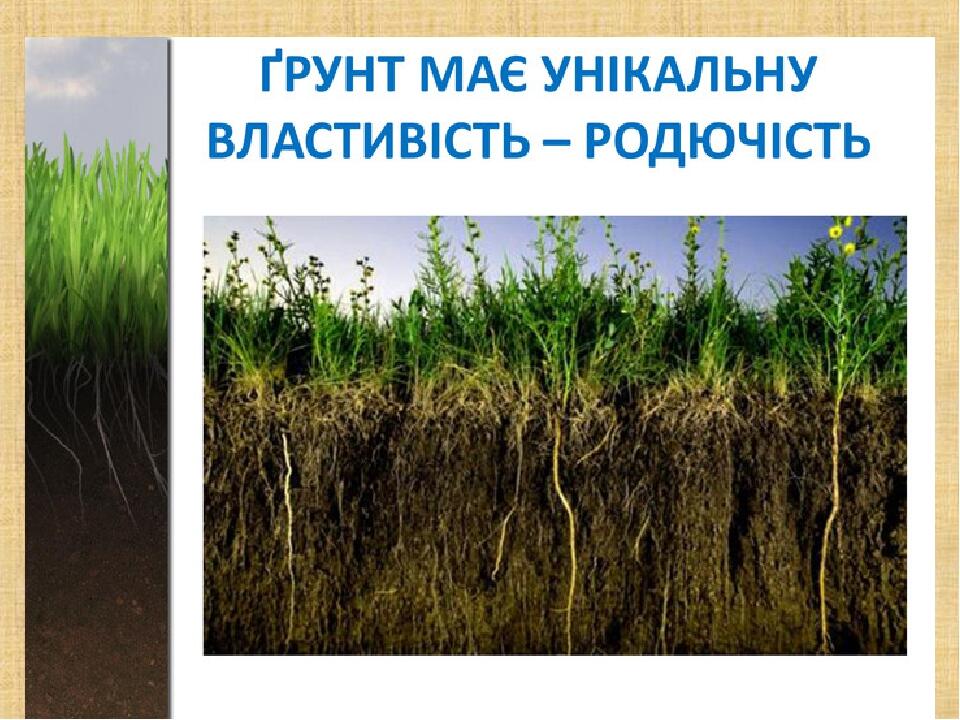 ҐРУНТ МАЄ УНІКАЛЬНУ ВЛАСТИВІСТЬ – РОДЮЧІСТЬ